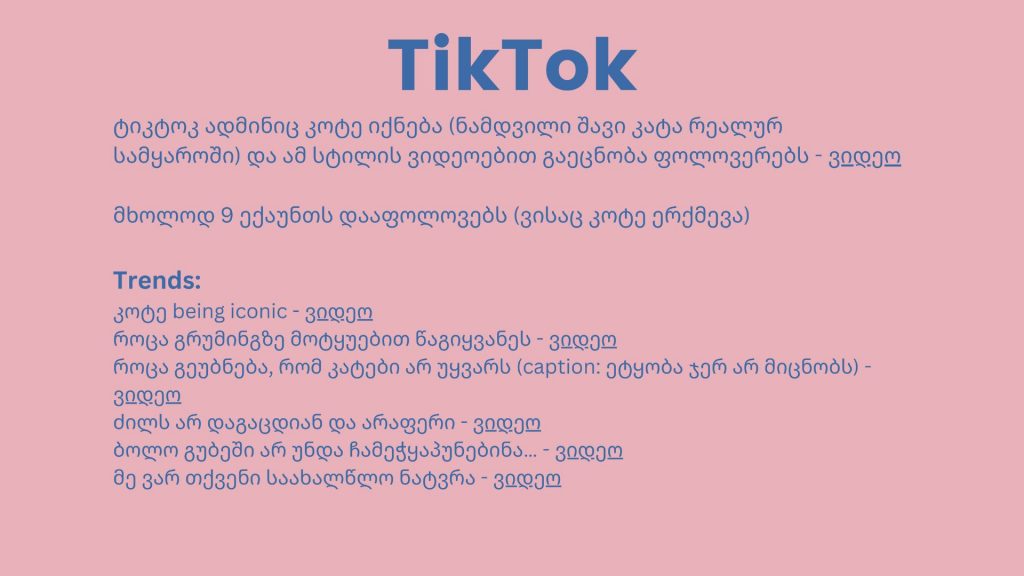 TikTok

ტიკტოკ ადმინიც კოტე იქნება (ნამდვილი შავი კატა რეალურ სამყაროში) და ამ სტილის ვიდეოებით გაეცნობა ფოლოვერებს - ვიდეო

მხოლოდ 9 ექაუნთს დააფოლოვებს (ვისაც კოტე ერქმევა)

Trends:
კოტე being iconic - ვიდეო
როცა გრუმინგზე მოტყუებით წაგიყვანეს - ვიდეო
როცა გეუბნება, რომ კატები არ უყვარს (caption: ეტყობა ჯერ არ მიცნობს) - ვიდეო
ძილს არ დაგაცდიან და არაფერი - ვიდეო
ბოლო გუბეში არ უნდა ჩამეჭყაპუნებინა... - ვიდეო
მე ვარ თქვენი საახალწლო ნატვრა - ვიდეო